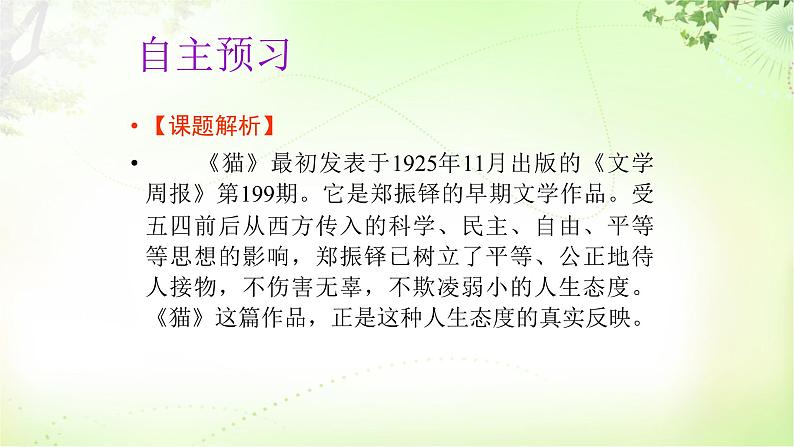 自主预习

• 【课题解析】

• 《猫》最初发表于1925年11月出版的《文学周报》第199期。它是郑振铎的早期文学作品。受五四前后从西方传入的科学、民主、自由、平等等思想的影响，郑振铎已树立了平等、公正地待人接物，不伤害无辜，不欺凌弱小的人生态度。《猫》这篇作品，正是这种人生态度的真实反映。